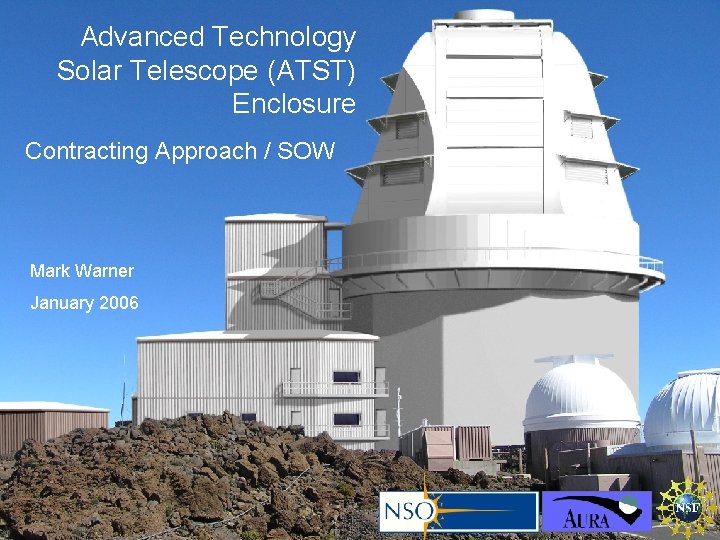 Advanced Technology Solar Telescope (ATST) Enclosure

Contracting Approach / SOW

Mark Warner

January 2006

NSO

AURA

NSF